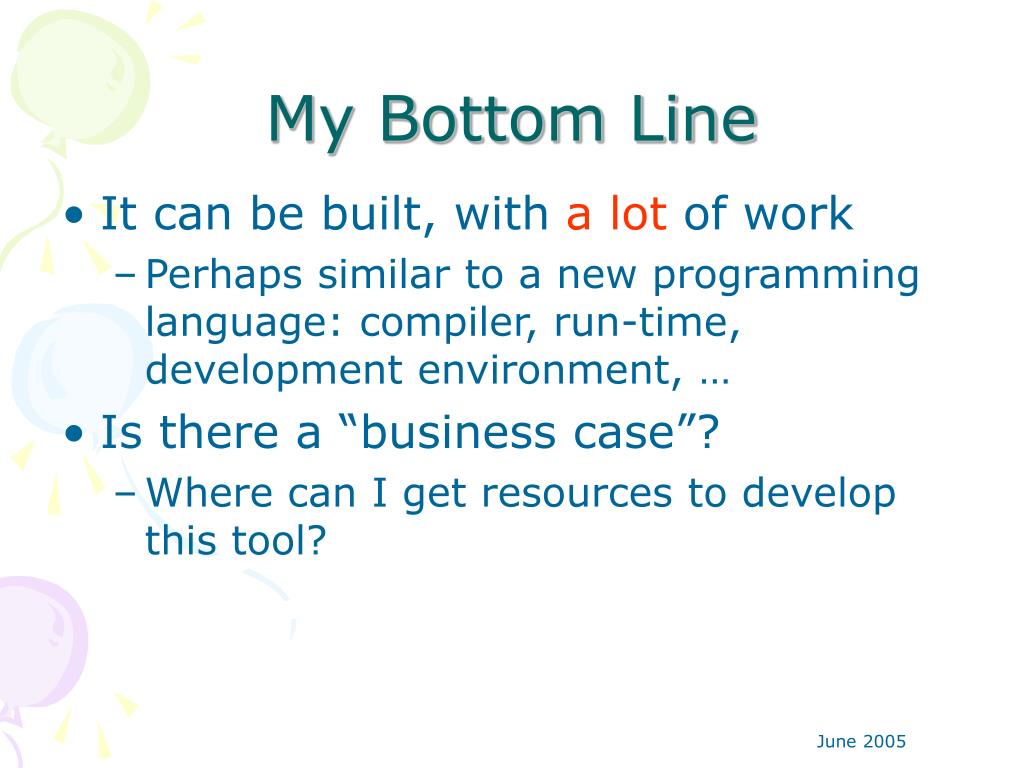 My Bottom Line

• It can be built, with a lot of work
 – Perhaps similar to a new programming language: compiler, run-time, development environment, …
• Is there a “business case”?
 – Where can I get resources to develop this tool?

June 2005